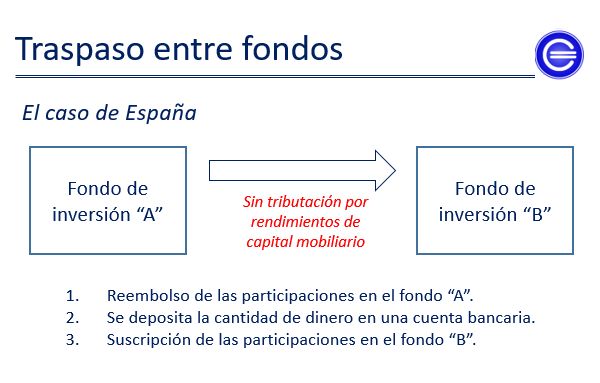 Traspaso entre fondos

El caso de España

Fondo de inversión “A”

Sin tributación por rendimientos de capital mobiliario

Fondo de inversión “B”

1. Reembolso de las participaciones en el fondo “A”.
2. Se deposita la cantidad de dinero en una cuenta bancaria.
3. Suscripción de las participaciones en el fondo “B”.